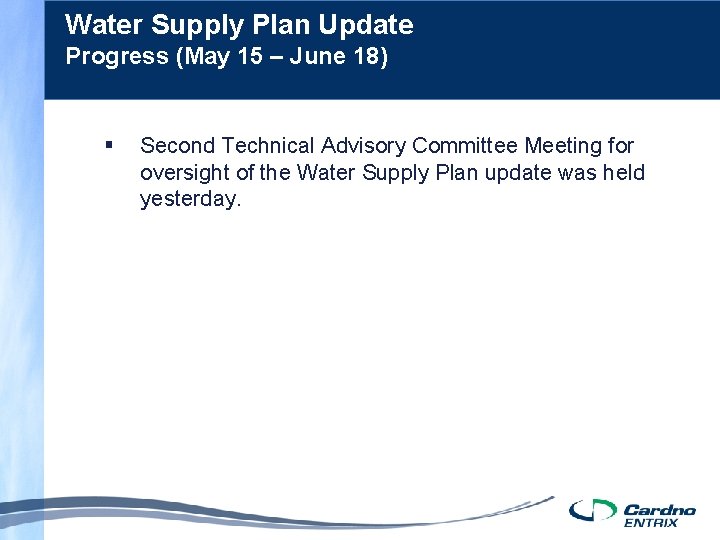 Water Supply Plan Update
Progress (May 15 – June 18)

▪ Second Technical Advisory Committee Meeting for oversight of the Water Supply Plan update was held yesterday.

Cardno
ENTRIX